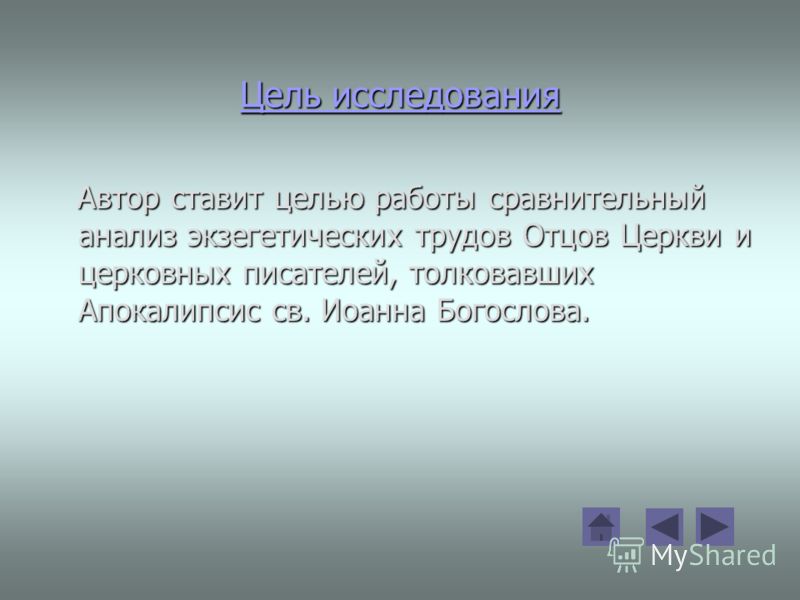 Цель исследования

Автор ставит целью работы сравнительный анализ экзегетических трудов Отцов Церкви и церковных писателей, толковавших Апокалипсис св. Иоанна Богослова.

MyShared